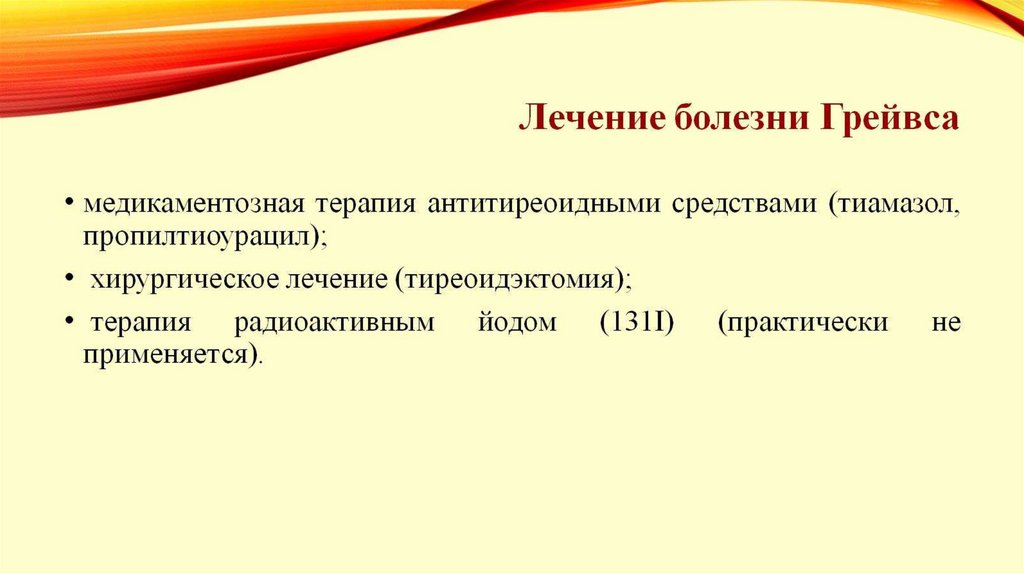 Лечение болезни Грейвса

• медикаментозная терапия антитиреоидными средствами (тиамазол, пропилтиоурацил);

• хирургическое лечение (тиреоидэктомия);

• терапия радиоактивным йодом (131I) (практически не применяется).